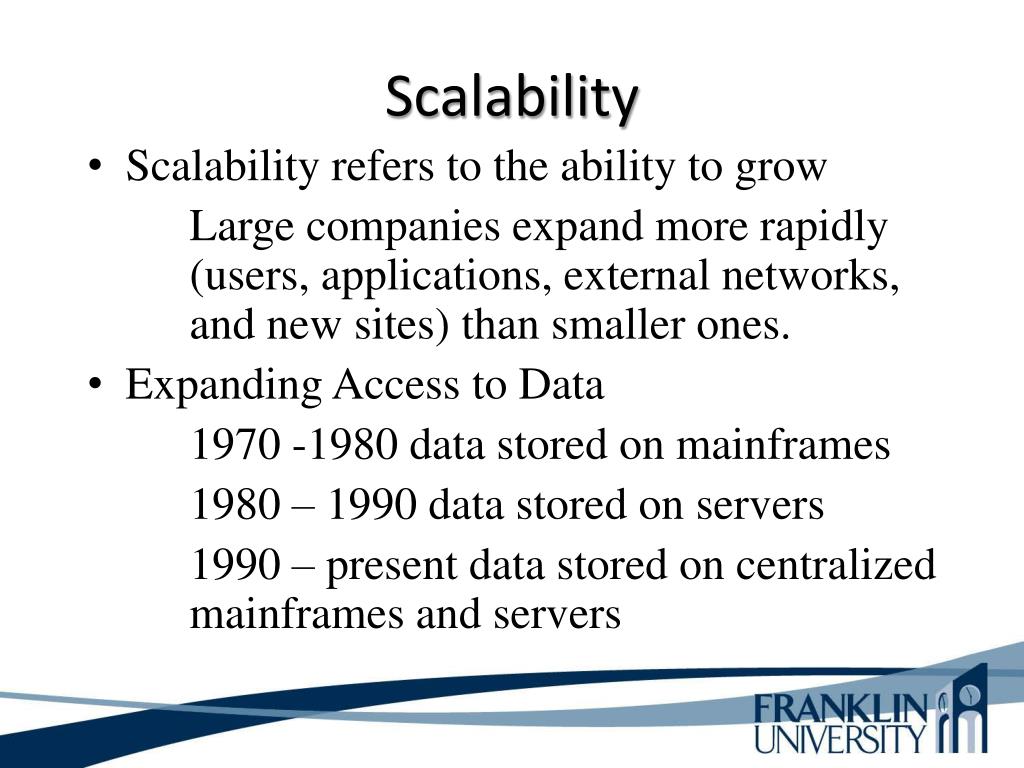 Scalability

• Scalability refers to the ability to grow

Large companies expand more rapidly (users, applications, external networks, and new sites) than smaller ones.

• Expanding Access to Data

1970 -1980 data stored on mainframes

1980 – 1990 data stored on servers

1990 – present data stored on centralized mainframes and servers

FRANKLIN UNIVERSITY